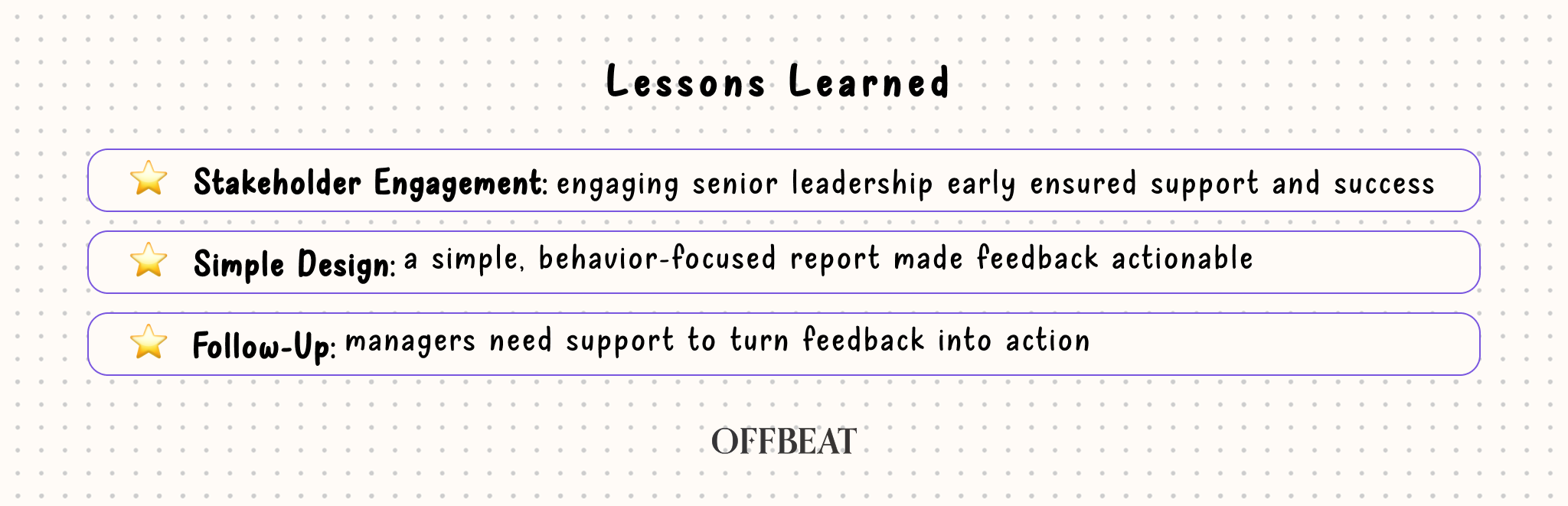 Lessons Learned

⭐ Stakeholder Engagement: engaging senior leadership early ensured support and success

⭐ Simple Design: a simple, behavior-focused report made feedback actionable

⭐ Follow-Up: managers need support to turn feedback into action

OFFBEAT